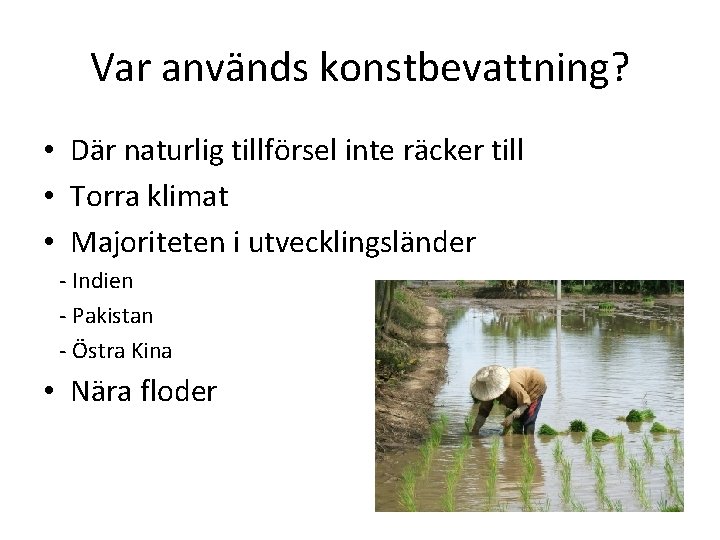 Var används konstbevattning?

• Där naturlig tillförsel inte räcker till
• Torra klimat
• Majoriteten i utvecklingsländer
- Indien
- Pakistan
- Östra Kina
• Nära floder